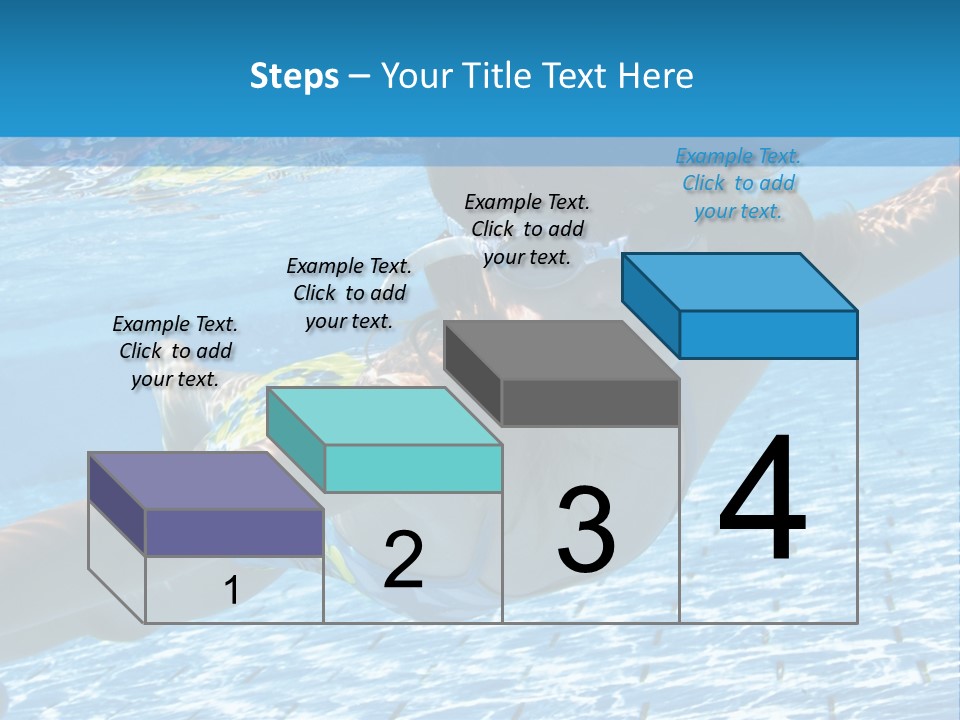 Steps – Your Title Text Here

Example Text. Click to add your text.

Example Text. Click to add your text.

Example Text. Click to add your text.

Example Text. Click to add your text.

1

2

3

4